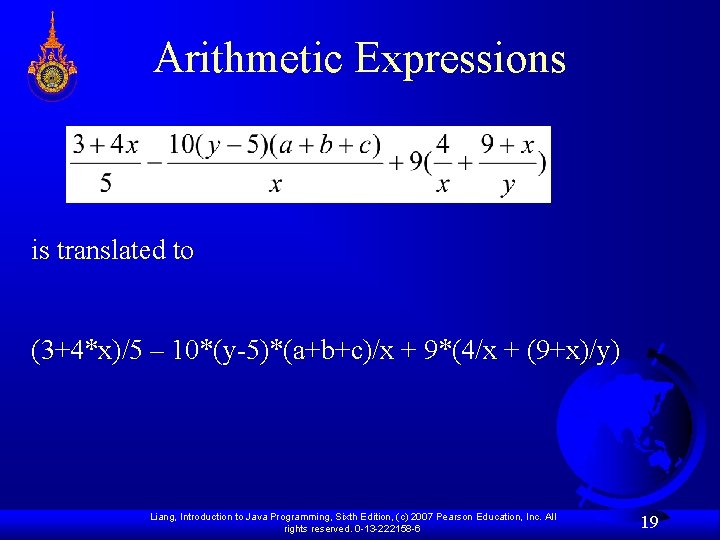 Arithmetic Expressions

$\frac{3+4x}{5} - \frac{10(y-5)(a+b+c)}{x} + 9(\frac{4}{x} + \frac{9+x}{y})$

is translated to

(3+4*x)/5 – 10*(y-5)*(a+b+c)/x + 9*(4/x + (9+x)/y)

Liang, Introduction to Java Programming, Sixth Edition, (c) 2007 Pearson Education, Inc. All rights reserved. 0-13-222158-6

19